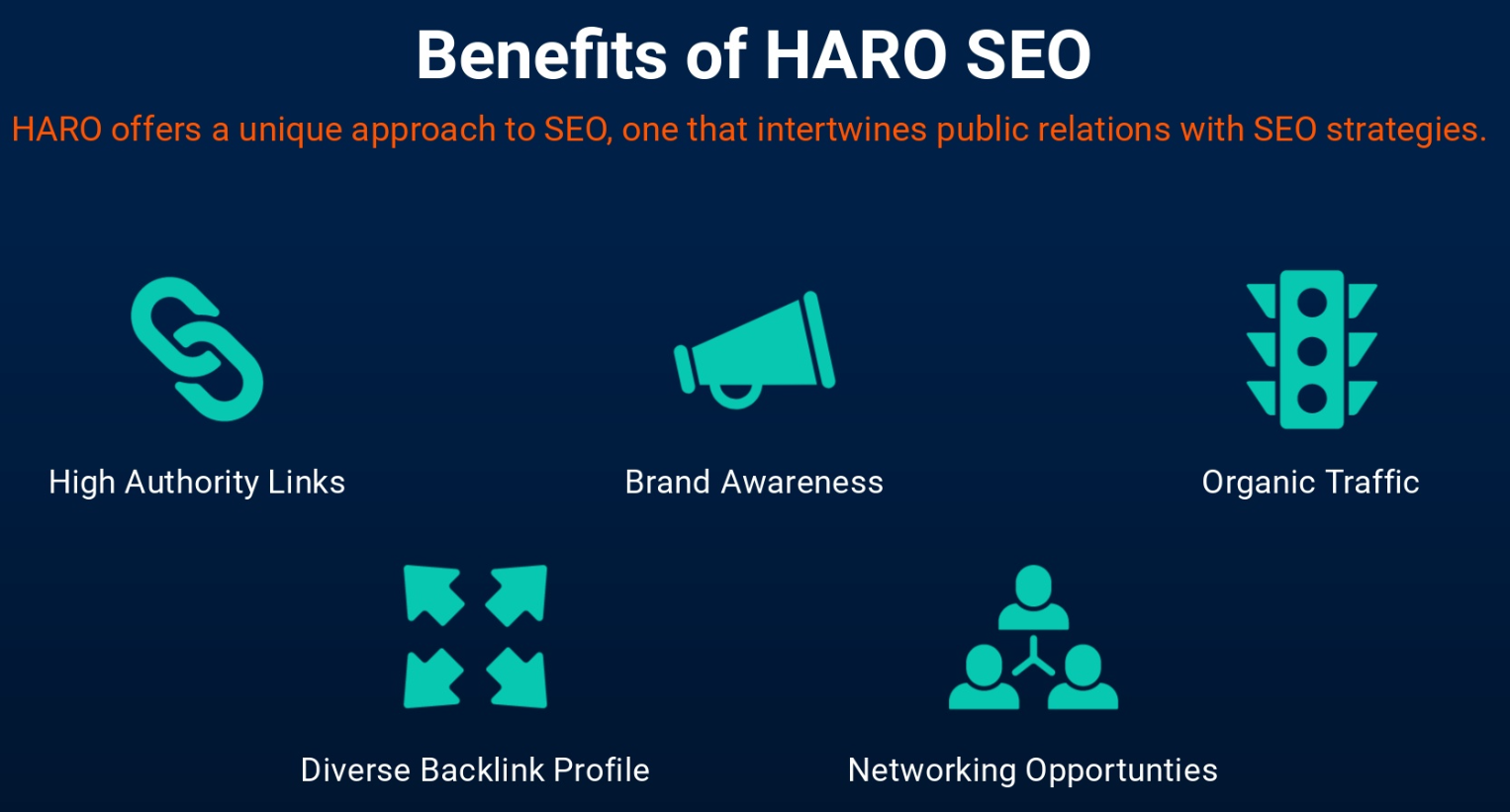 Benefits of HARO SEO

HARO offers a unique approach to SEO, one that intertwines public relations with SEO strategies.

High Authority Links

Brand Awareness

Organic Traffic

Diverse Backlink Profile

Networking Opportunties